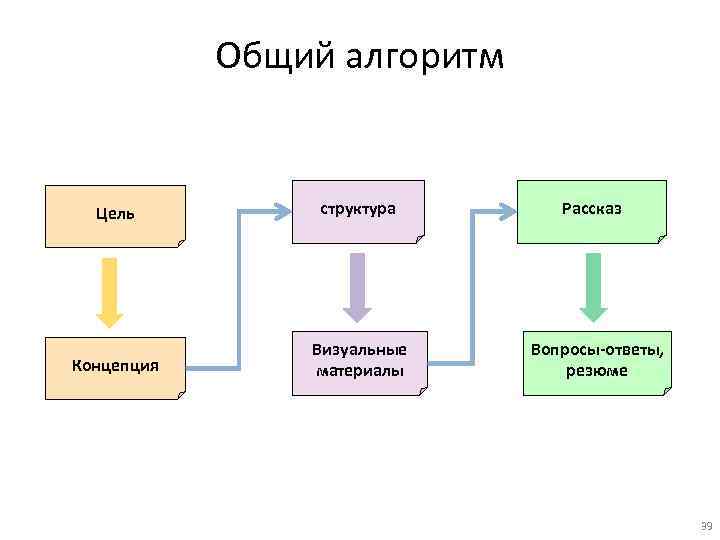 Общий алгоритм

Цель

Концепция

структура

Визуальные материалы

Рассказ

Вопросы-ответы, резюме

39